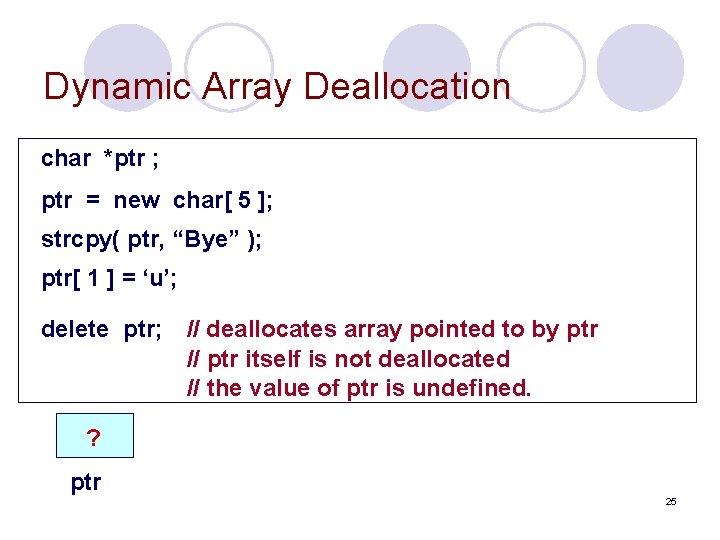 Dynamic Array Deallocation

char *ptr ;

ptr = new char[ 5 ];

strcpy( ptr, “Bye” );

ptr[ 1 ] = ‘u’;

delete ptr; // deallocates array pointed to by ptr
// ptr itself is not deallocated
// the value of ptr is undefined.

?

ptr

25